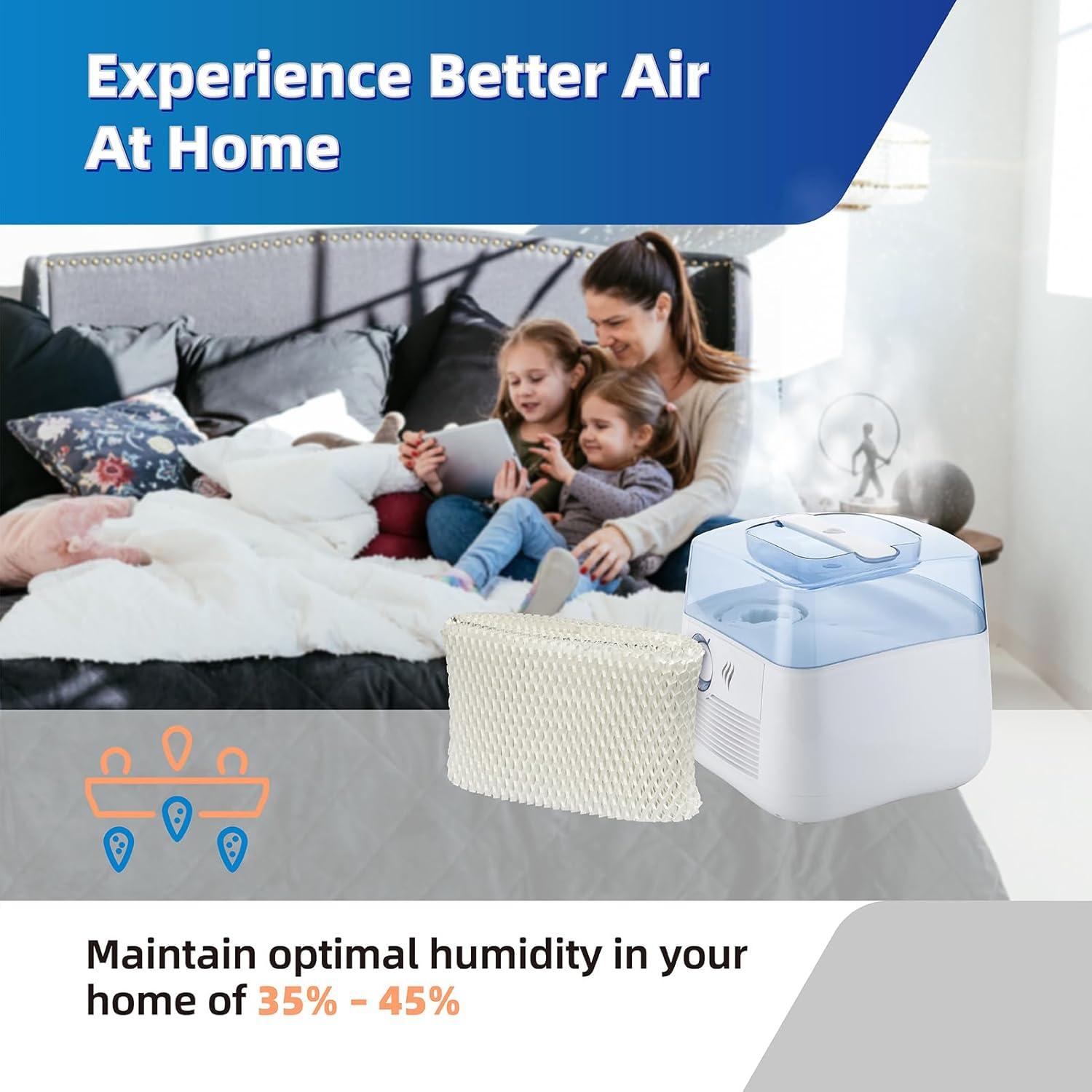 Experience Better Air At Home

Maintain optimal humidity in your home of 35% - 45%